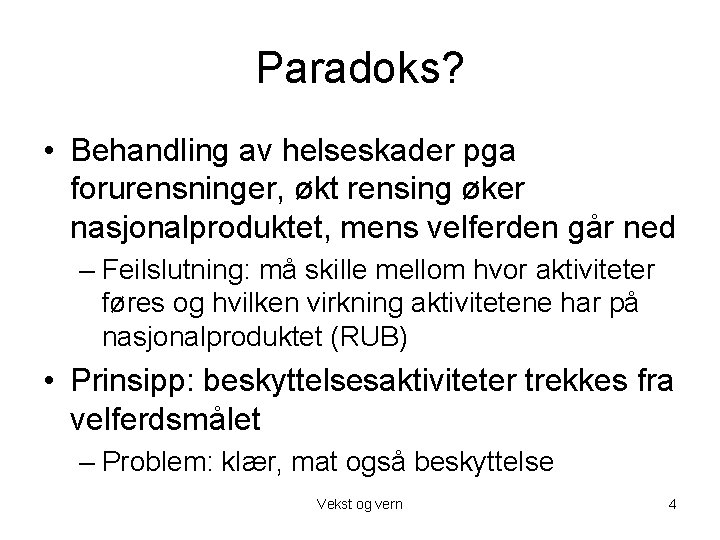 Paradoks?

• Behandling av helseskader pga forurensninger, økt rensing øker nasjonalproduktet, mens velferden går ned

– Feilslutning: må skille mellom hvor aktiviteter føres og hvilken virkning aktivitetene har på nasjonalproduktet (RUB)

• Prinsipp: beskyttelsesaktiviteter trekkes fra velferdsmålet

– Problem: klær, mat også beskyttelse

Vekst og vern

4